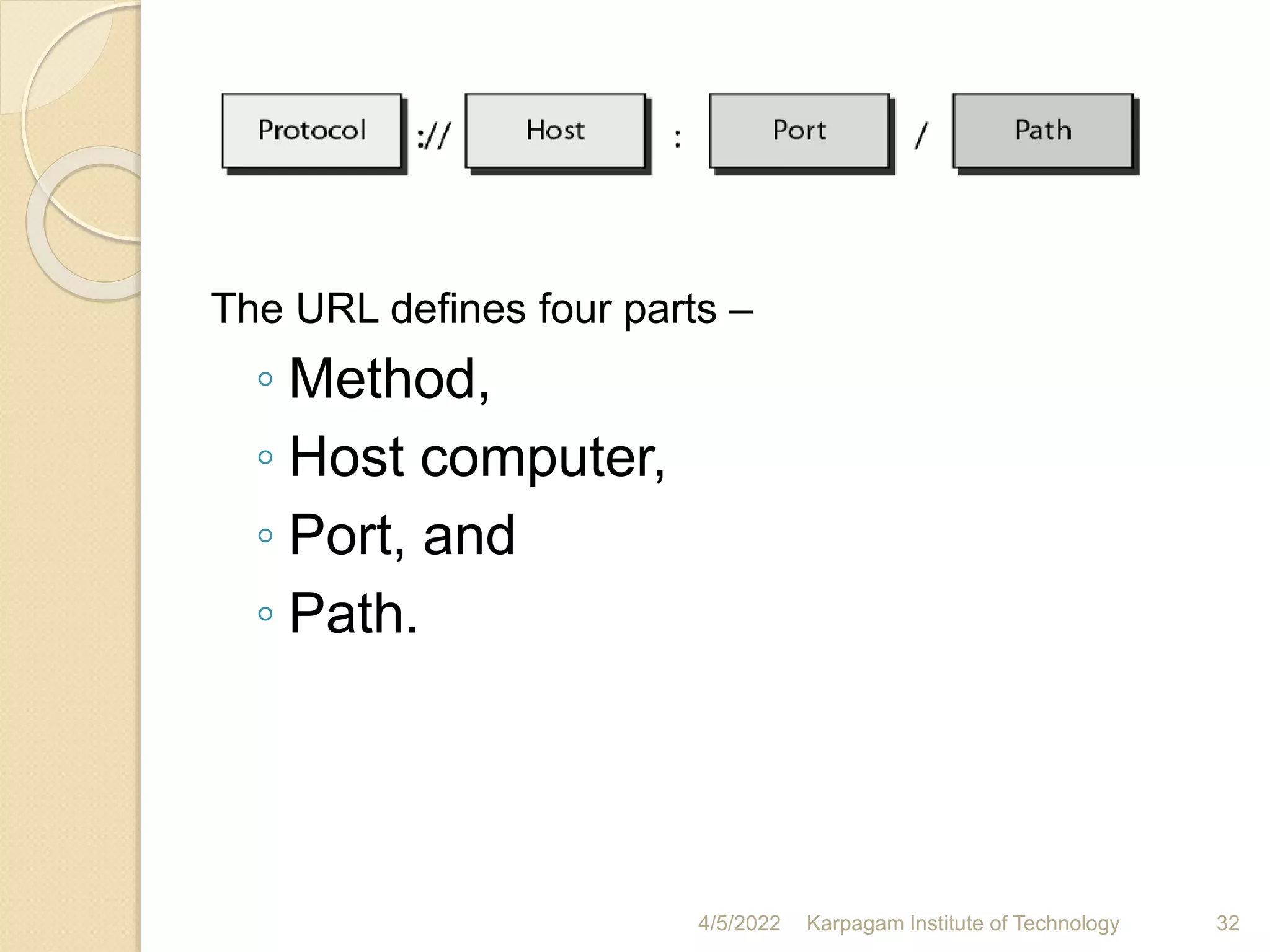 Protocol :// Host : Port / Path

The URL defines four parts –

◦ Method,
◦ Host computer,
◦ Port, and
◦ Path.

4/5/2022 Karpagam Institute of Technology 32